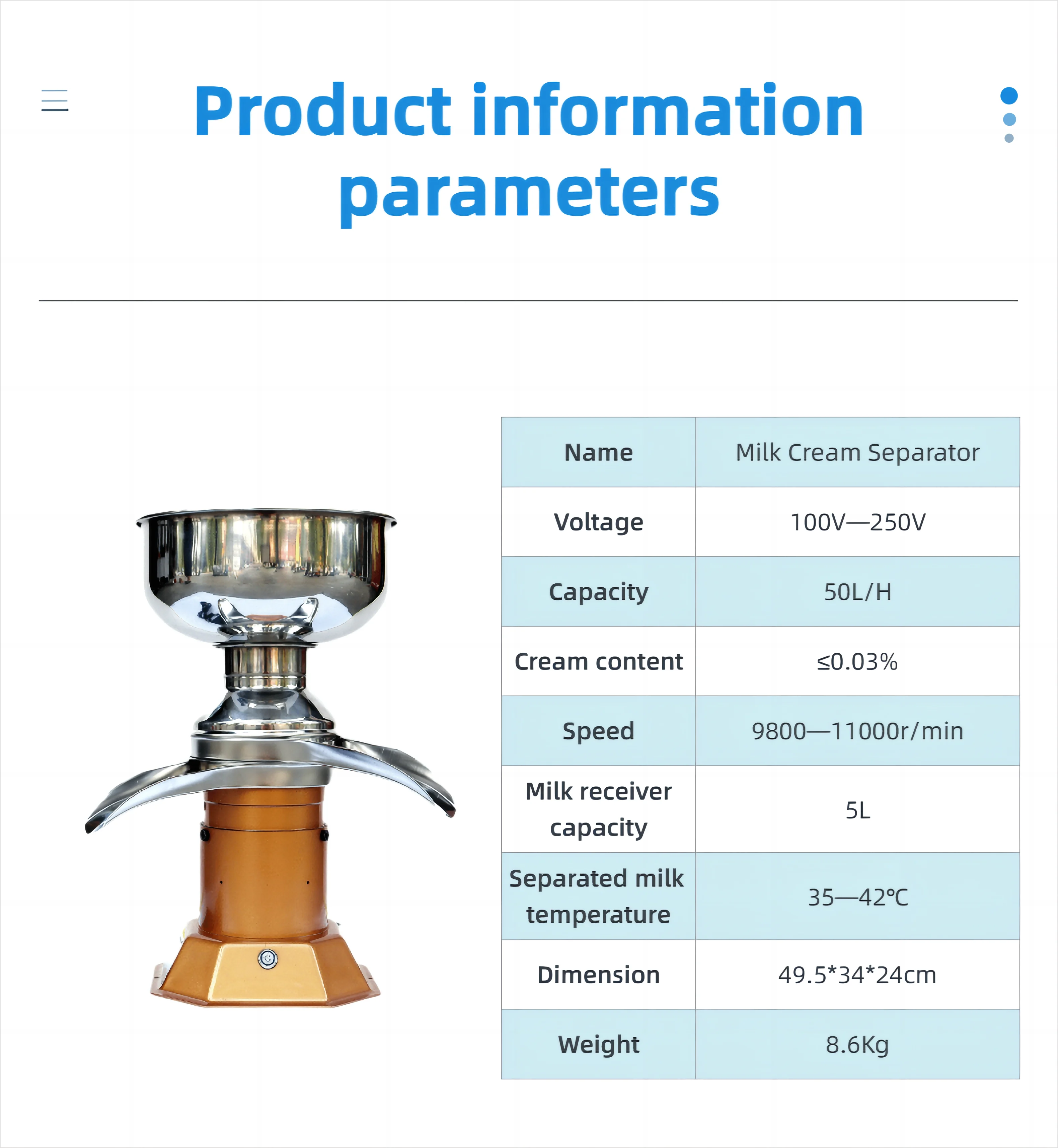 Product information parameters

| Name | Milk Cream Separator |
|---|---|
| Voltage | 100V—250V |
| Capacity | 50L/H |
| Cream content | ≤0.03% |
| Speed | 9800—11000r/min |
| Milk receiver capacity | 5L |
| Separated milk temperature | 35—42℃ |
| Dimension | 49.5*34*24cm |
| Weight | 8.6Kg |